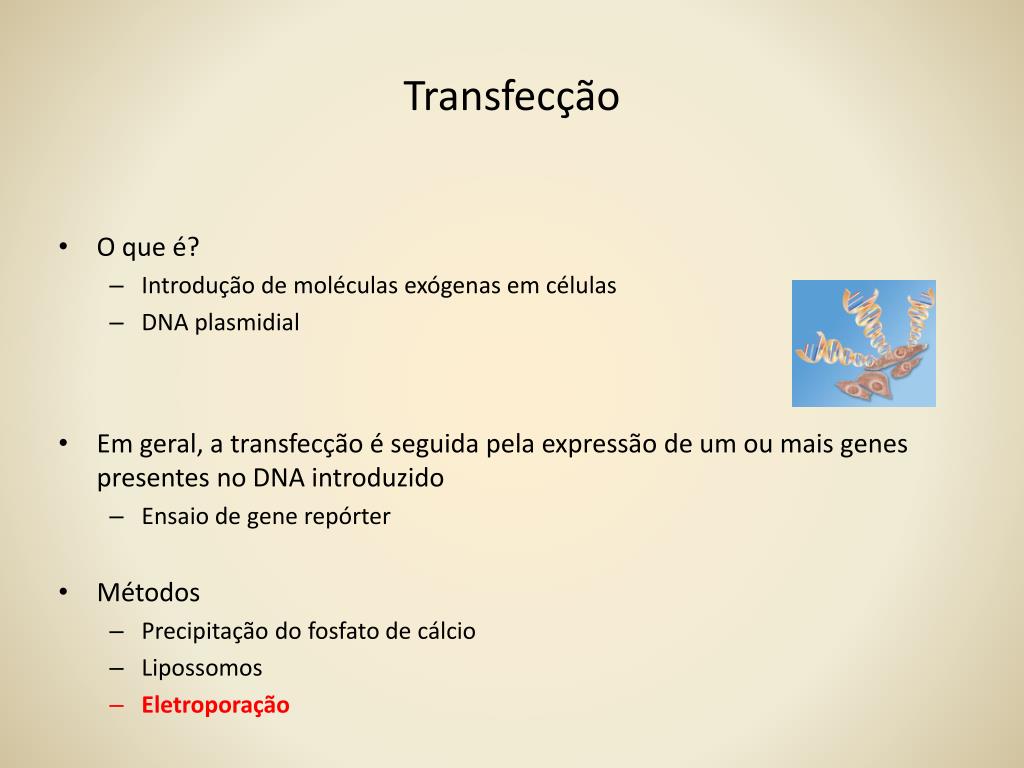 Transfecção

• O que é?
– Introdução de moléculas exógenas em células
– DNA plasmidial

• Em geral, a transfecção é seguida pela expressão de um ou mais genes presentes no DNA introduzido
– Ensaio de gene repórter

• Métodos
– Precipitação do fosfato de cálcio
– Lipossomos
– Eletroporação